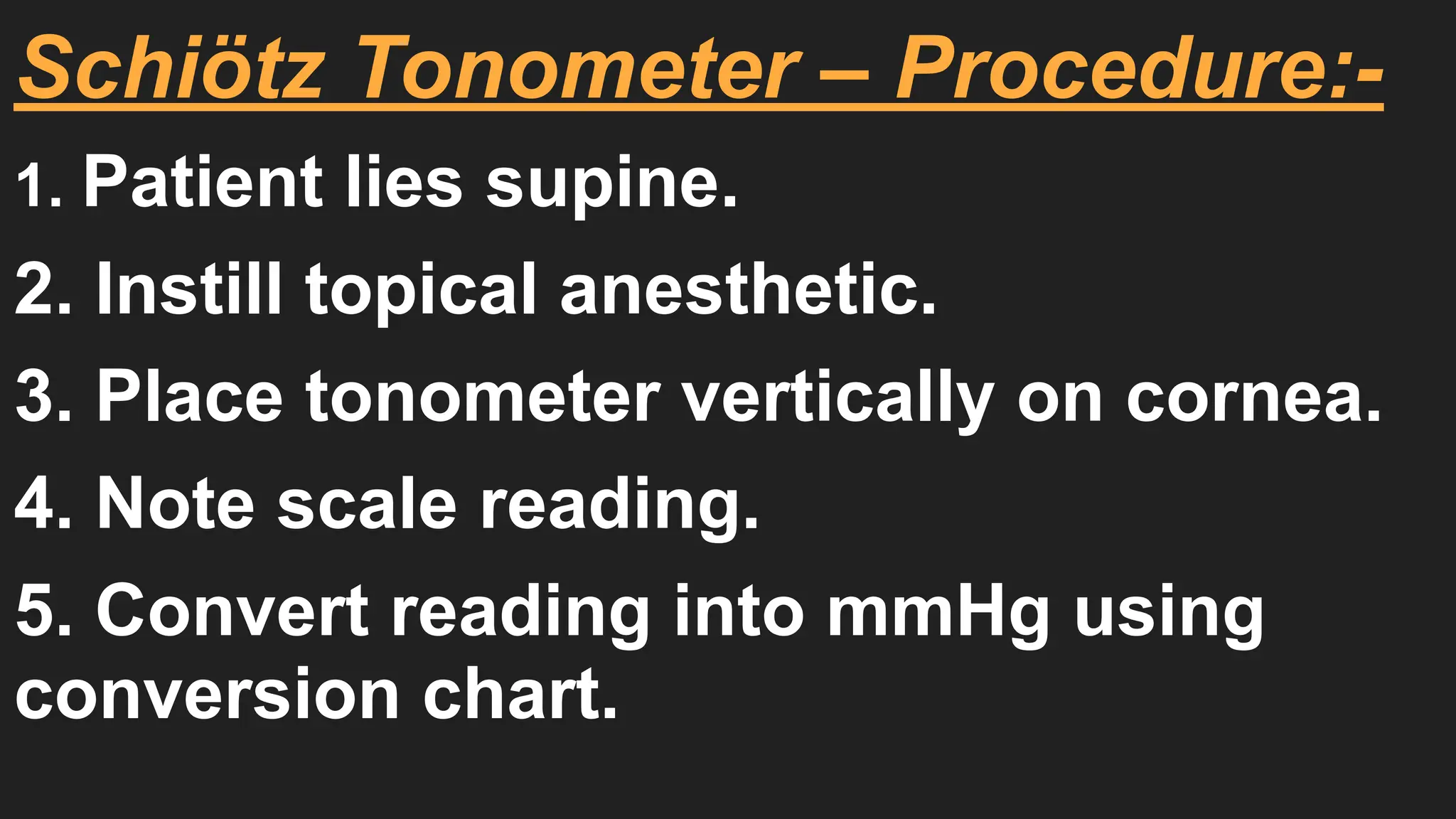 Schiötz Tonometer – Procedure:-

1. Patient lies supine.

2. Instill topical anesthetic.

3. Place tonometer vertically on cornea.

4. Note scale reading.

5. Convert reading into mmHg using conversion chart.